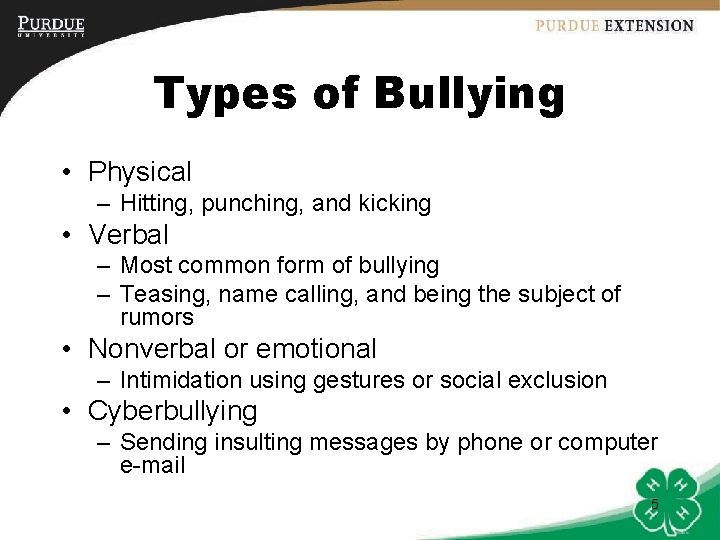 PURDUE
UNIVERSITY

PURDUE EXTENSION

Types of Bullying

• Physical
– Hitting, punching, and kicking
• Verbal
– Most common form of bullying
– Teasing, name calling, and being the subject of rumors
• Nonverbal or emotional
– Intimidation using gestures or social exclusion
• Cyberbullying
– Sending insulting messages by phone or computer e-mail

H H H H

5